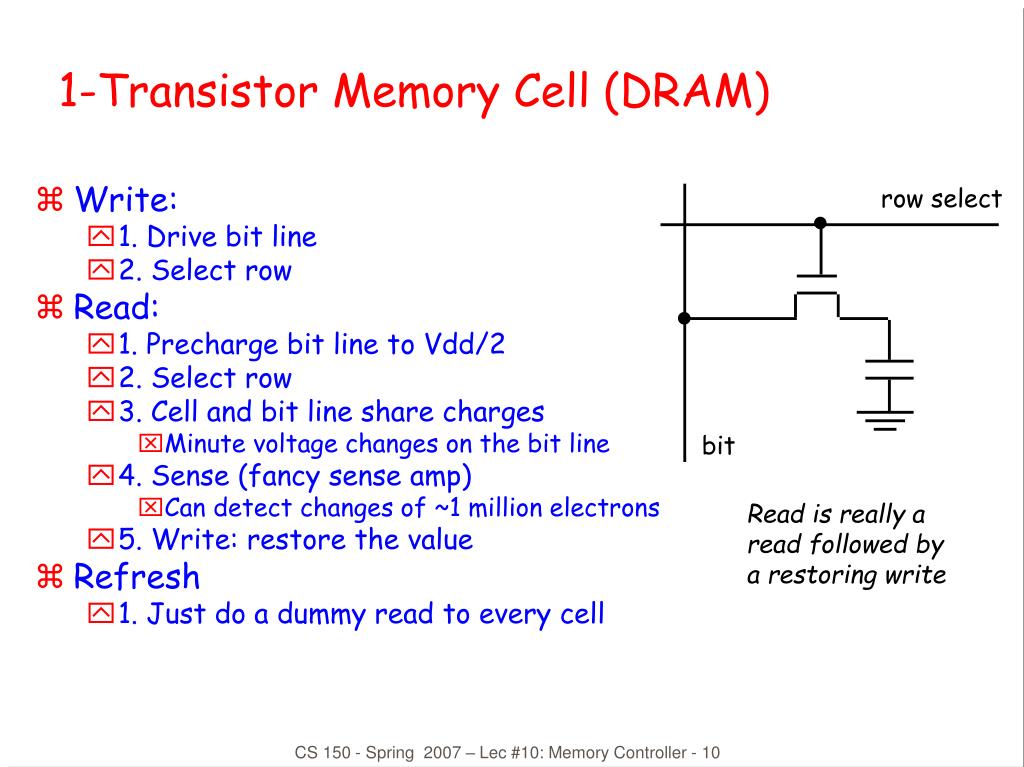 1-Transistor Memory Cell (DRAM)

⌘ Write:
1. Drive bit line
2. Select row
⌘ Read:
1. Precharge bit line to Vdd/2
2. Select row
3. Cell and bit line share charges
Minute voltage changes on the bit line
4. Sense (fancy sense amp)
Can detect changes of ~1 million electrons
5. Write: restore the value
⌘ Refresh
1. Just do a dummy read to every cell

row select

bit

Read is really a read followed by a restoring write

CS 150 - Spring 2007 – Lec #10: Memory Controller - 10